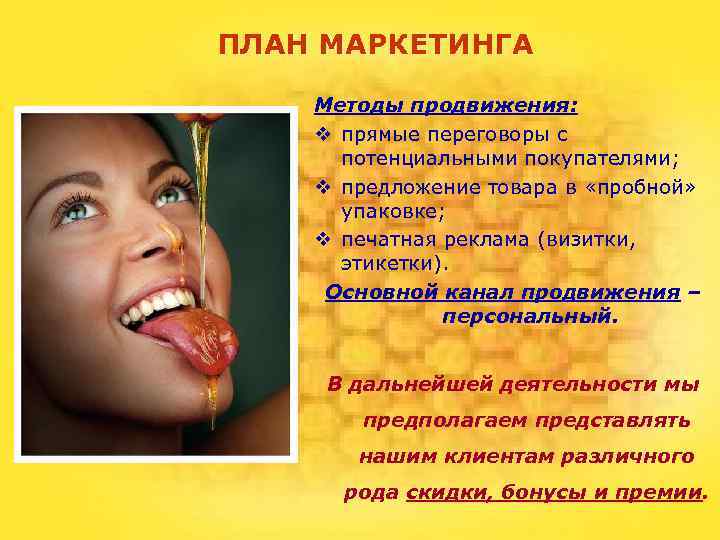 ПЛАН МАРКЕТИНГА

Методы продвижения:

❖ прямые переговоры с потенциальными покупателями;

❖ предложение товара в «пробной» упаковке;

❖ печатная реклама (визитки, этикетки).

Основной канал продвижения – персональный.

В дальнейшей деятельности мы предполагаем представлять нашим клиентам различного рода скидки, бонусы и премии.